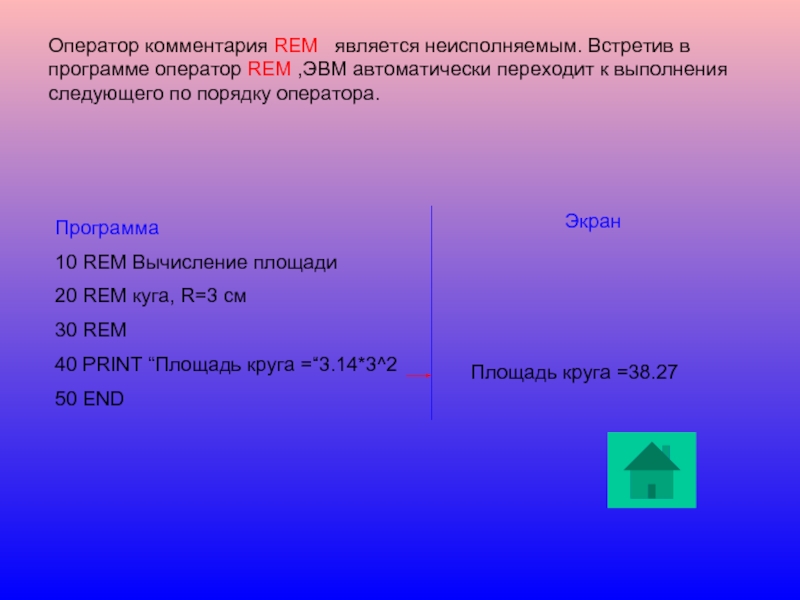 Оператор комментария REM является неисполняемым. Встретив в программе оператор REM ,ЭВМ автоматически переходит к выполнения следующего по порядку оператора.

Программа

10 REM Вычисление площади

20 REM куга, R=3 см

30 REM

40 PRINT “Площадь круга =“3.14*3^2

50 END

Экран

Площадь круга =38.27